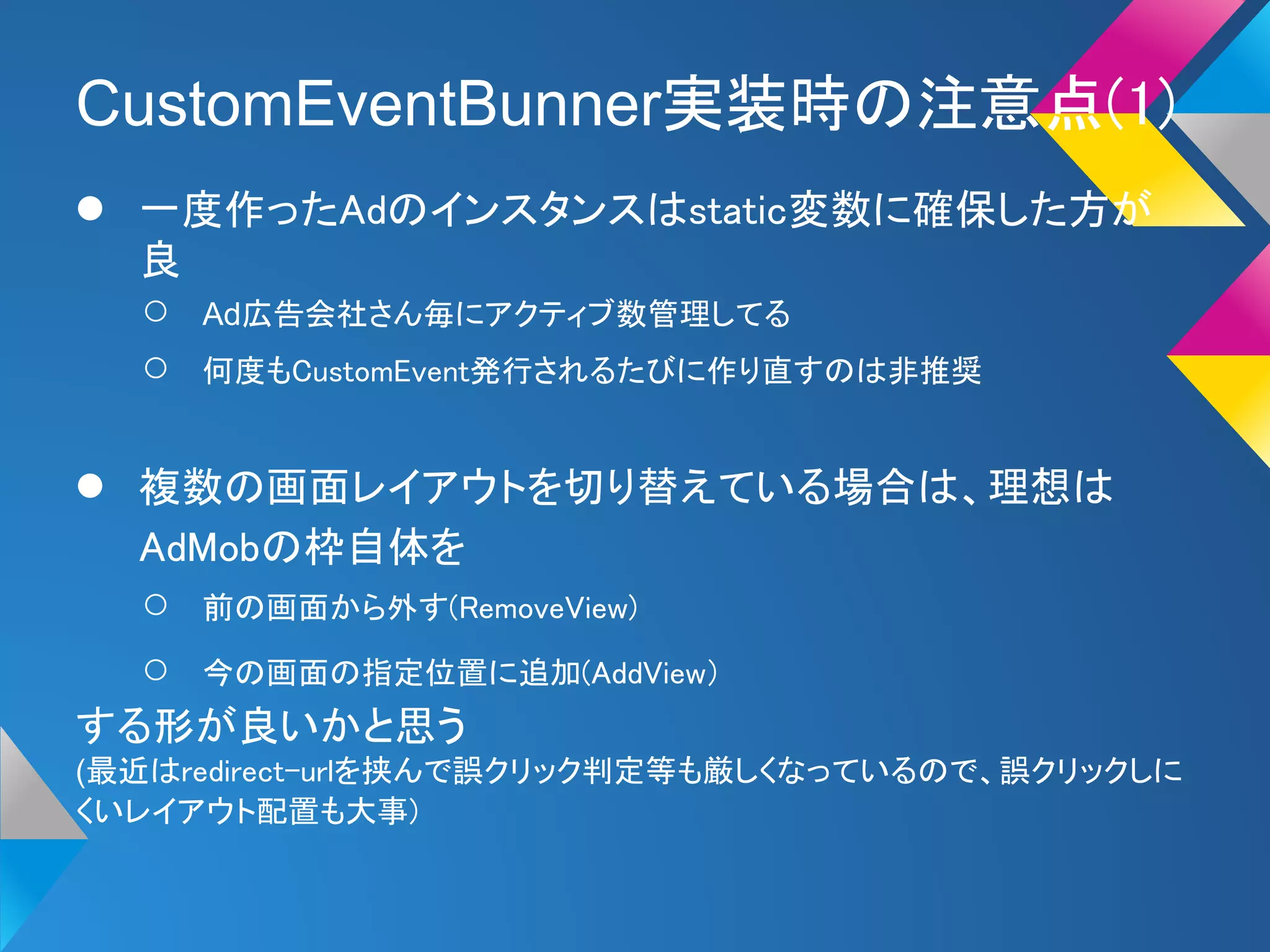 CustomEventBunner実装時の注意点(1)

● 一度作ったAdのインスタンスはstatic変数に確保した方が良
○ Ad広告会社さん毎にアクティブ数管理してる
○ 何度もCustomEvent発行されるたびに作り直すのは非推奨

● 複数の画面レイアウトを切り替えている場合は、理想はAdMobの枠自体を
○ 前の画面から外す(RemoveView)
○ 今の画面の指定位置に追加(AddView)

する形が良いかと思う
(最近はredirect-urlを挟んで誤クリック判定等も厳しくなっているので、誤クリックしにくいレイアウト配置も大事)